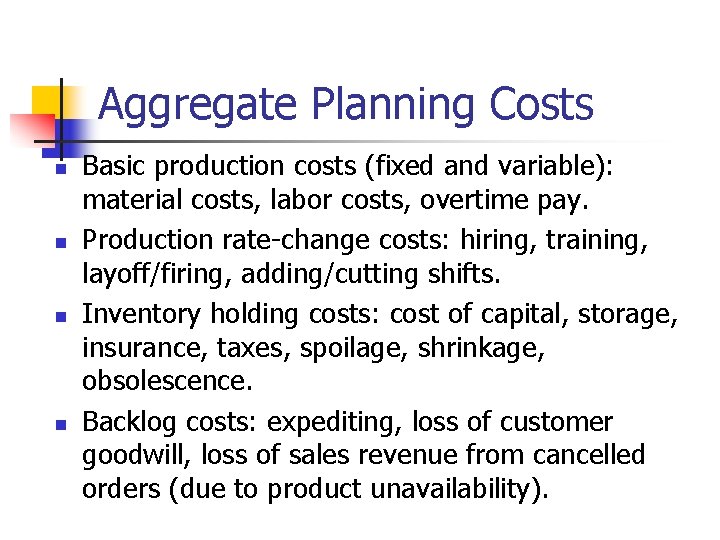 Aggregate Planning Costs

- Basic production costs (fixed and variable): material costs, labor costs, overtime pay.
- Production rate-change costs: hiring, training, layoff/firing, adding/cutting shifts.
- Inventory holding costs: cost of capital, storage, insurance, taxes, spoilage, shrinkage, obsolescence.
- Backlog costs: expediting, loss of customer goodwill, loss of sales revenue from cancelled orders (due to product unavailability).